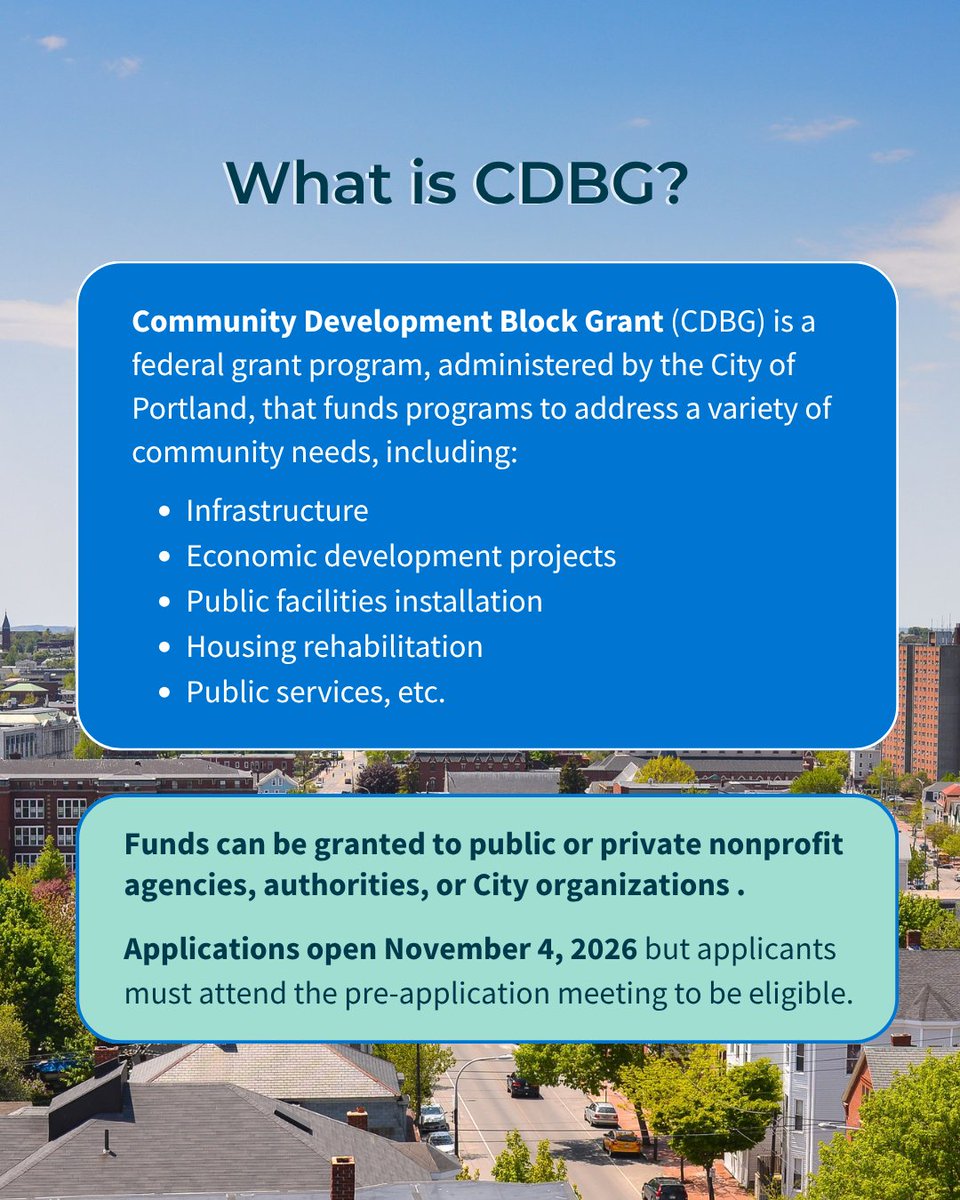 What is CDBG?

Community Development Block Grant (CDBG) is a federal grant program, administered by the City of Portland, that funds programs to address a variety of community needs, including:

• Infrastructure
• Economic development projects
• Public facilities installation
• Housing rehabilitation
• Public services, etc.

Funds can be granted to public or private nonprofit agencies, authorities, or City organizations .

Applications open November 4, 2026 but applicants must attend the pre-application meeting to be eligible.